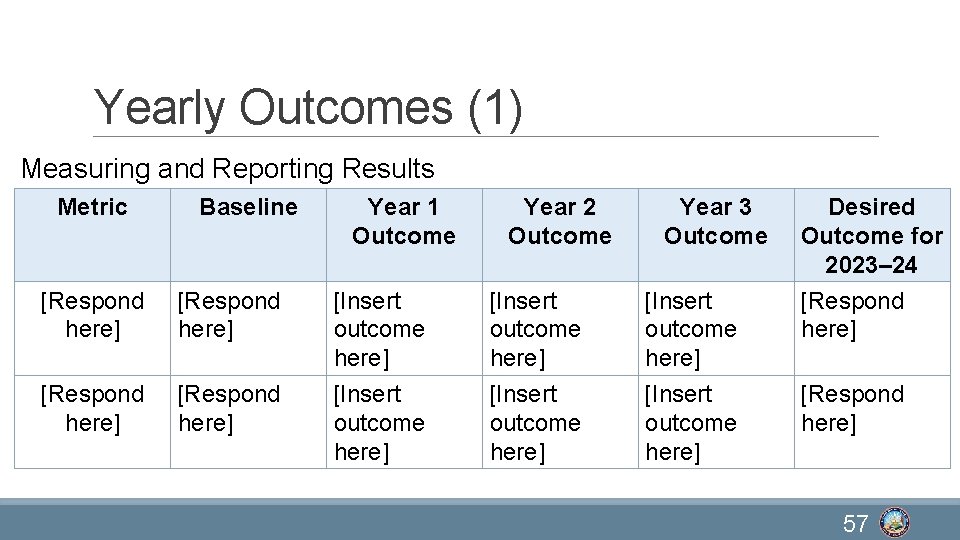 Yearly Outcomes (1)

Measuring and Reporting Results

| Metric | Baseline | Year 1 Outcome | Year 2 Outcome | Year 3 Outcome | Desired Outcome for 2023–24 |
|---|---|---|---|---|---|
| [Respond here] | [Respond here] | [Insert outcome here] | [Insert outcome here] | [Insert outcome here] | [Respond here] |
| [Respond here] | [Respond here] | [Insert outcome here] | [Insert outcome here] | [Insert outcome here] | [Respond here] |

57